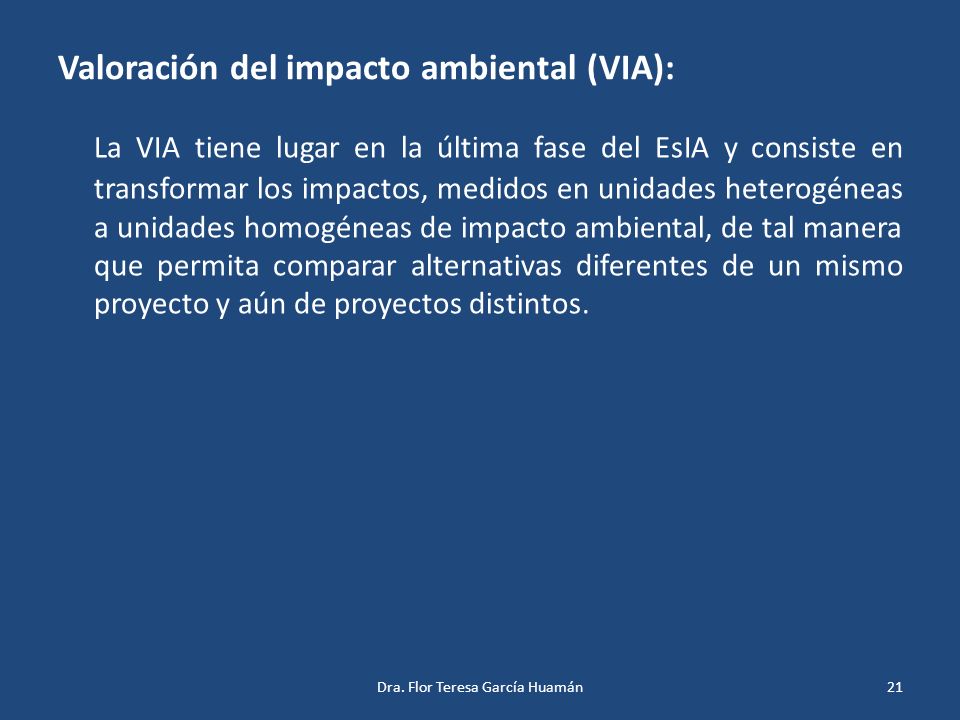 Valoración del impacto ambiental (VIA):

La VIA tiene lugar en la última fase del EsIA y consiste en transformar los impactos, medidos en unidades heterogéneas a unidades homogéneas de impacto ambiental, de tal manera que permita comparar alternativas diferentes de un mismo proyecto y aún de proyectos distintos.

Dra. Flor Teresa García Huamán

21